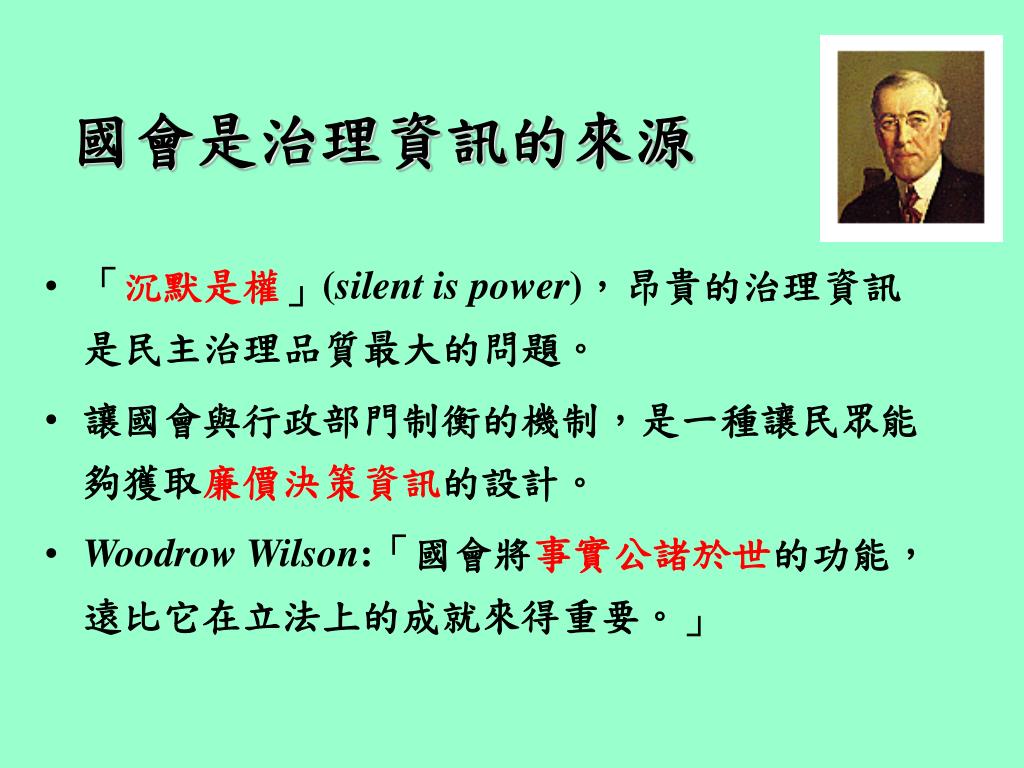 國會是治理資訊的來源

• 「沉默是權」(silent is power)，昂貴的治理資訊是民主治理品質最大的問題。

• 讓國會與行政部門制衡的機制，是一種讓民眾能夠獲取廉價決策資訊的設計。

• Woodrow Wilson:「國會將事實公諸於世的功能，遠比它在立法上的成就來得重要。」